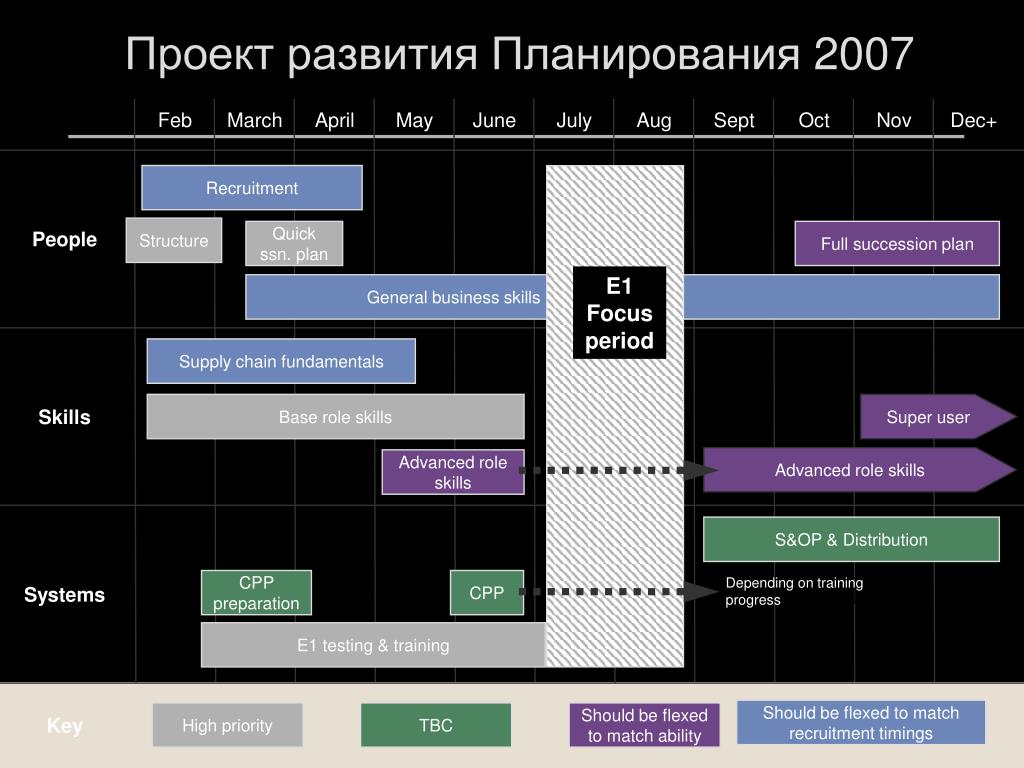 Проект развития Планирования 2007

Feb March April May June July Aug Sept Oct Nov Dec+

People

Recruitment

Structure

Quick ssn. plan

Full succession plan

General business skills

E1 Focus period

Skills

Supply chain fundamentals

Base role skills

Super user

Advanced role skills

Advanced role skills

Systems

S&OP & Distribution

CPP preparation

CPP

Depending on training progress

E1 testing & training

Key

High priority

TBC

Should be flexed to match ability

Should be flexed to match recruitment timings